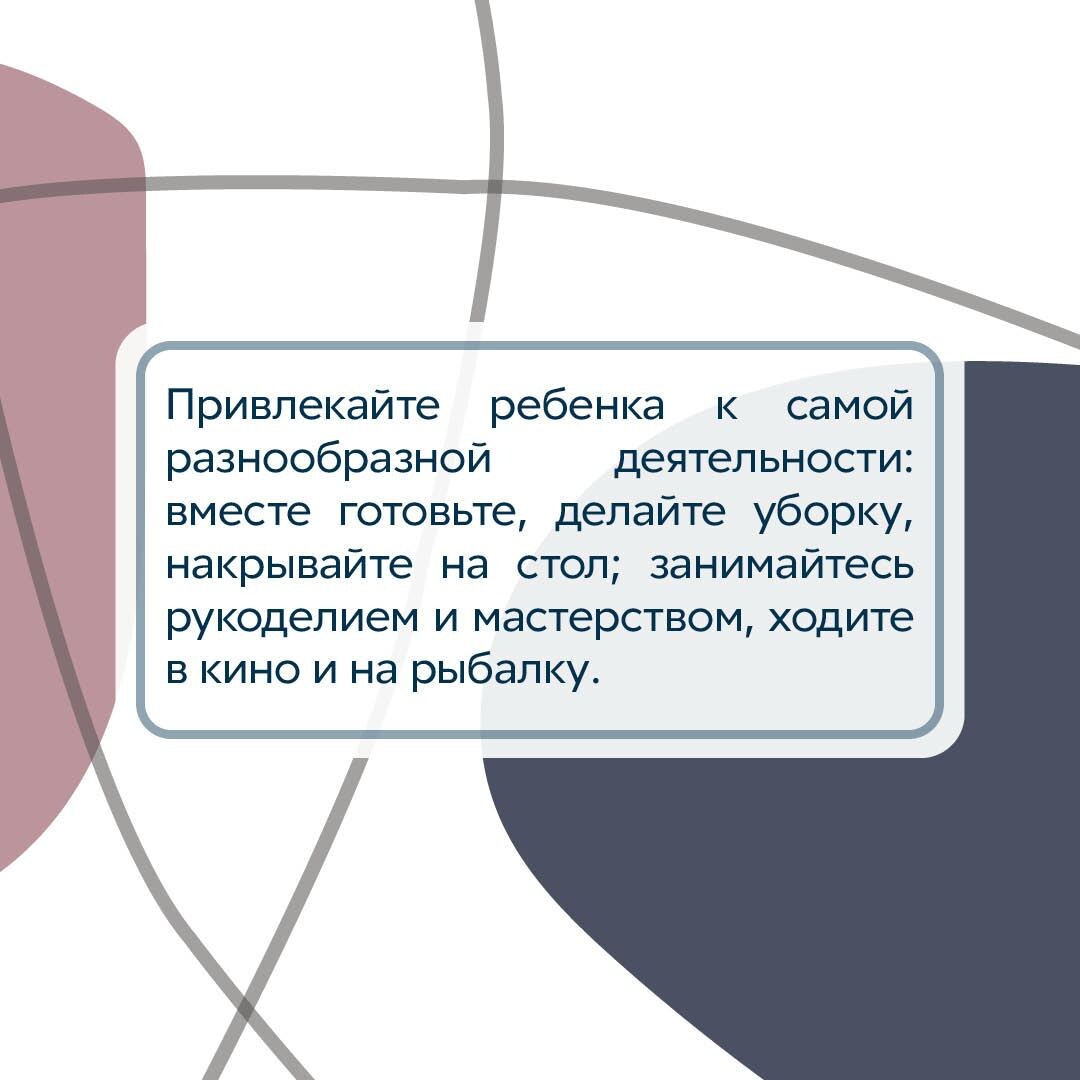 Привлекайте ребенка к самой разнообразной деятельности: вместе готовьте, делайте уборку, накрывайте на стол; занимайтесь рукоделием и мастерством, ходите в кино и на рыбалку.